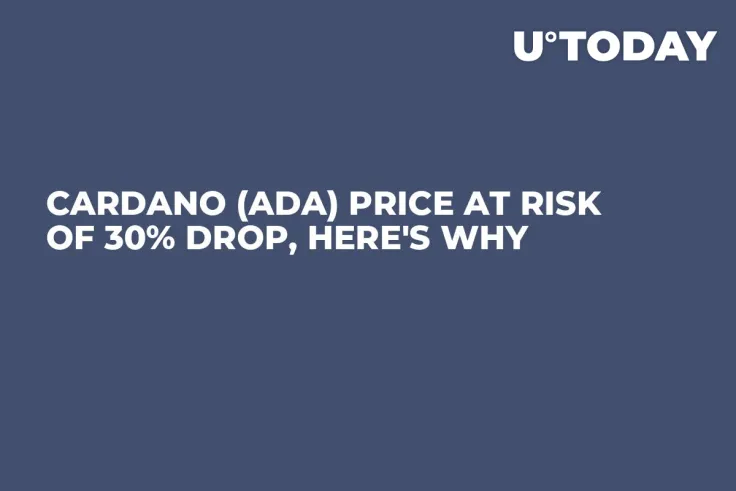 U°TODAY

CARDANO (ADA) PRICE AT RISK OF 30% DROP, HERE'S WHY